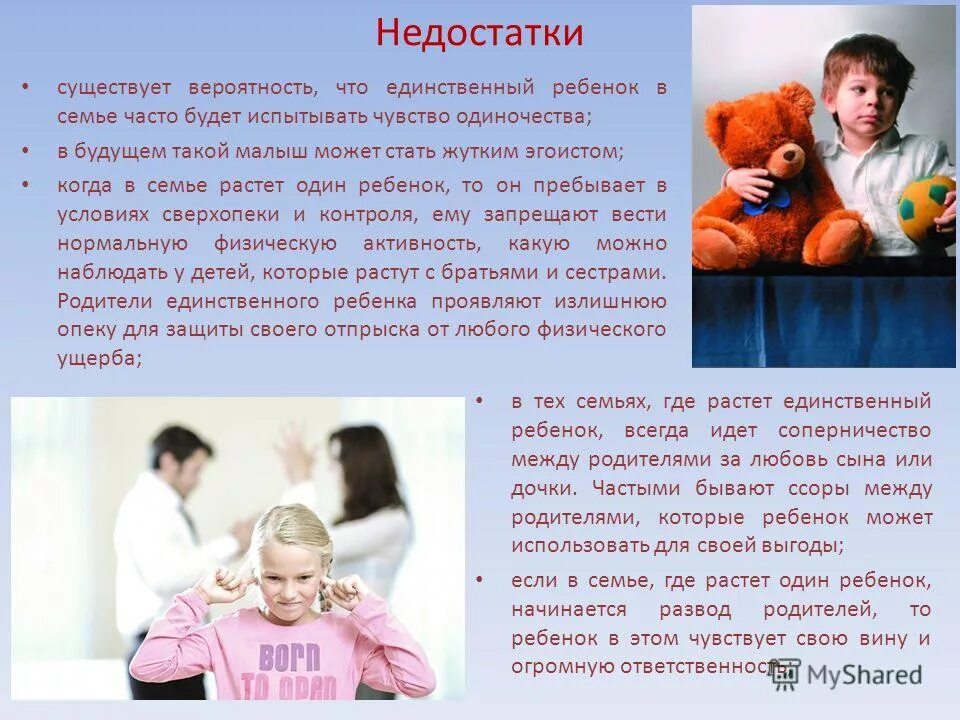 Недостатки

• существует вероятность, что единственный ребенок в семье часто будет испытывать чувство одиночества;

• в будущем такой малыш может стать жутким эгоистом;

• когда в семье растет один ребенок, то он пребывает в условиях сверхопеки и контроля, ему запрещают вести нормальную физическую активность, какую можно наблюдать у детей, которые растут с братьями и сестрами. Родители единственного ребенка проявляют излишнюю опеку для защиты своего отпрыска от любого физического ущерба;

• в тех семьях, где растет единственный ребенок, всегда идет соперничество между родителями за любовь сына или дочки. Частыми бывают ссоры между родителями, которые ребенок может использовать для своей выгоды;

• если в семье, где растет один ребенок, начинается развод родителей, то ребенок в этом чувствует свою вину и огромную ответственность.

BORN TO OPEN

MyShared